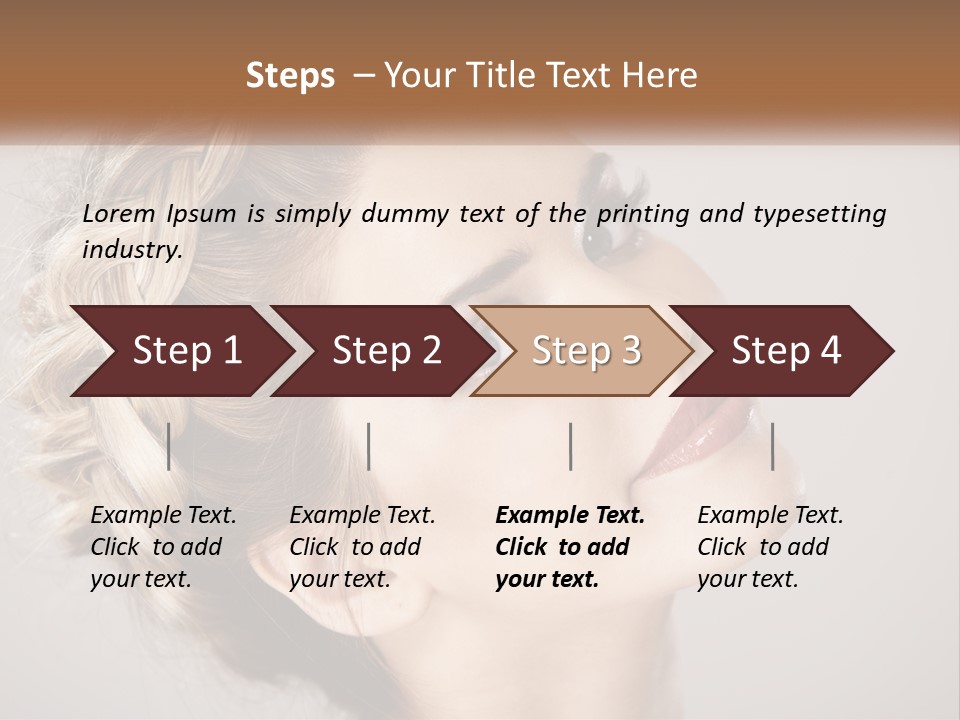 Steps – Your Title Text Here

Lorem Ipsum is simply dummy text of the printing and typesetting industry.

Step 1

Step 2

Step 3

Step 4

Example Text. Click to add your text.

Example Text. Click to add your text.

Example Text. Click to add your text.

Example Text. Click to add your text.